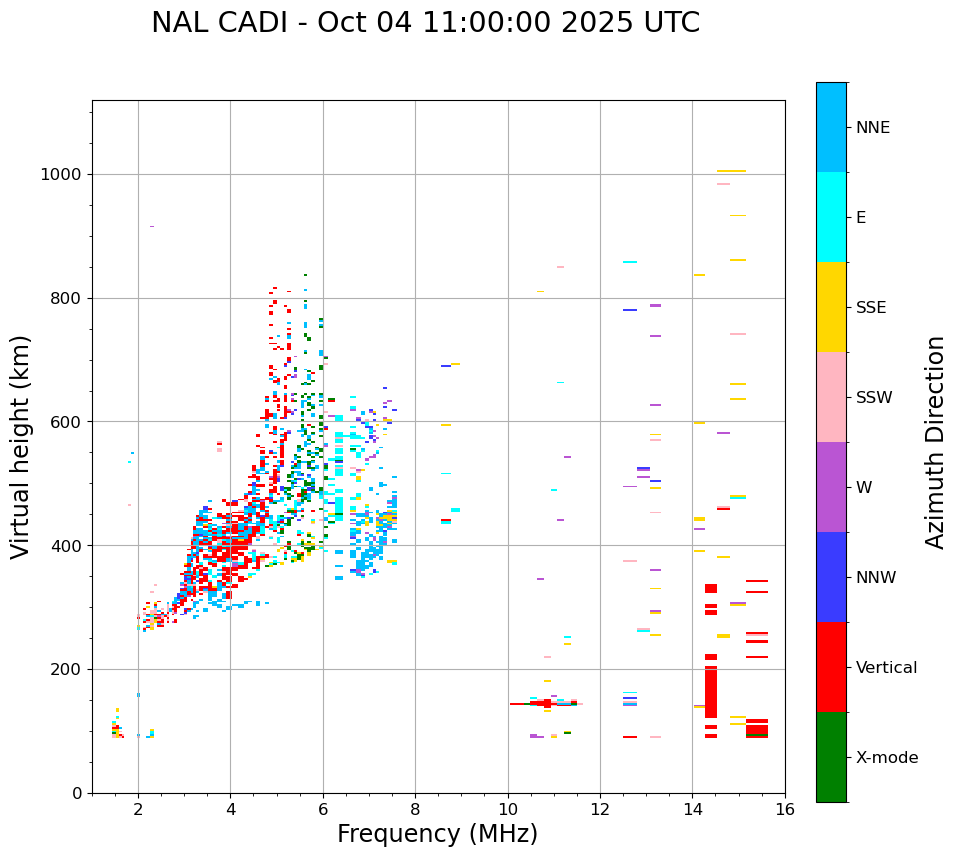 NAL CADI - Oct 04 11:00:00 2025 UTC

Virtual height (km)

1000
800
600
400
200
0

2
4
6
8
10
12
14
16

Frequency (MHz)

NNE
E
SSE
SSW
W
NNW
Vertical
X-mode

Azimuth Direction